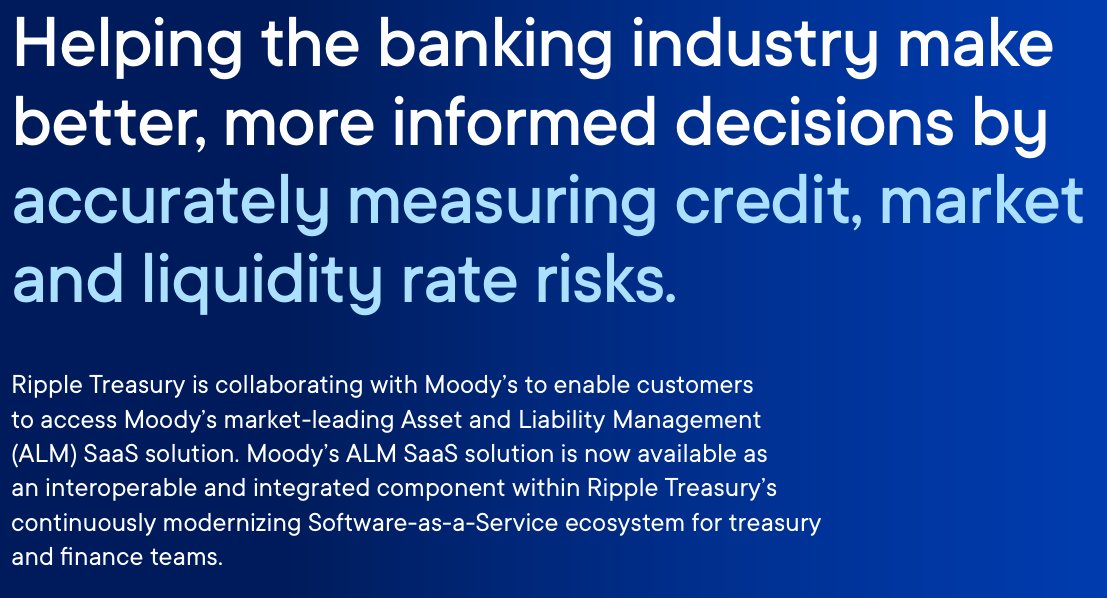 Helping the banking industry make better, more informed decisions by accurately measuring credit, market and liquidity rate risks.

Ripple Treasury is collaborating with Moody's to enable customers to access Moody's market-leading Asset and Liability Management (ALM) SaaS solution. Moody's ALM SaaS solution is now available as an interoperable and integrated component within Ripple Treasury's continuously modernizing Software-as-a-Service ecosystem for treasury and finance teams.